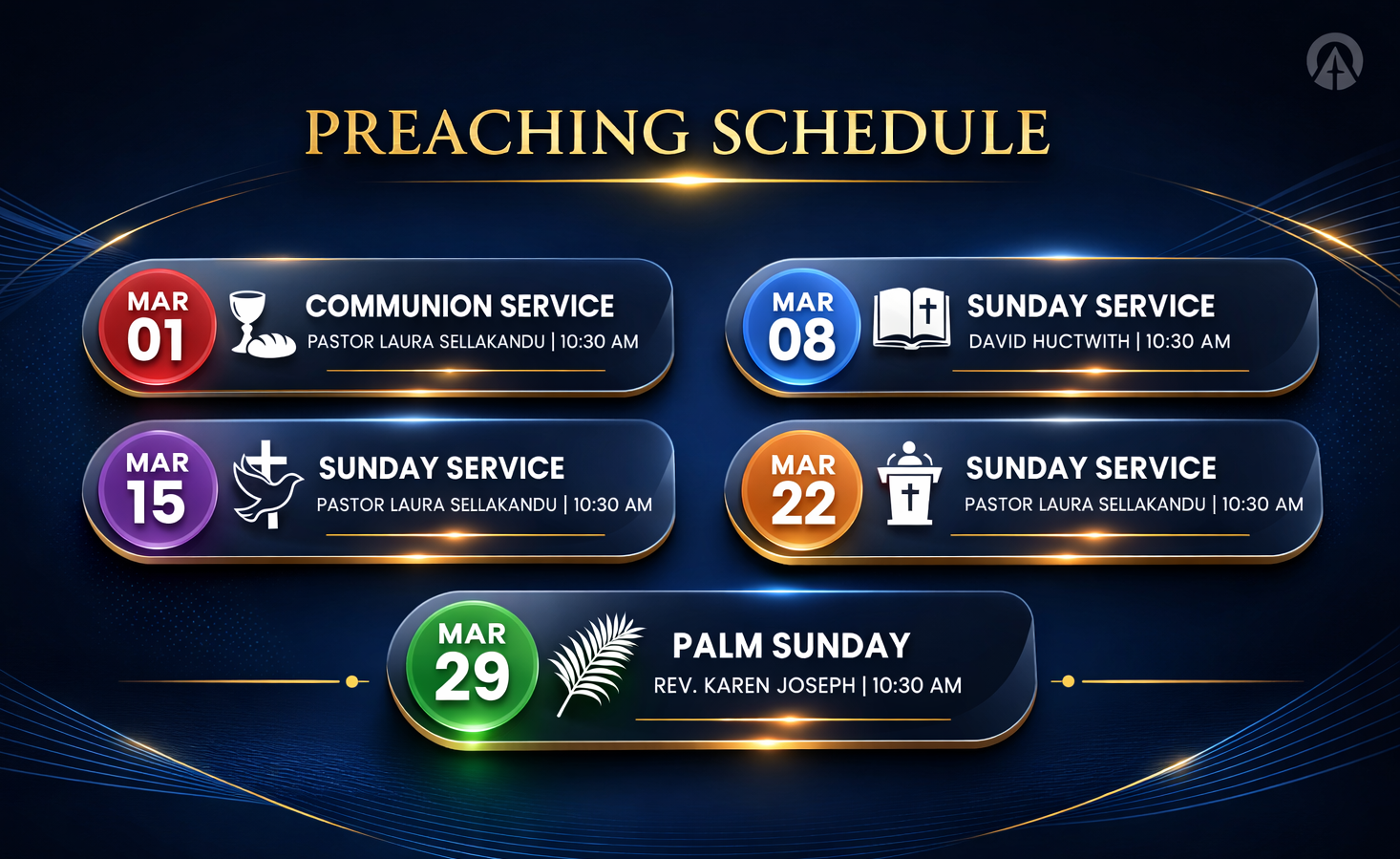 PREACHING SCHEDULE

MAR 01
COMMUNION SERVICE
PASTOR LAURA SELLAKANDU | 10:30 AM

MAR 08
SUNDAY SERVICE
DAVID HUCTWITH | 10:30 AM

MAR 15
SUNDAY SERVICE
PASTOR LAURA SELLAKANDU | 10:30 AM

MAR 22
SUNDAY SERVICE
PASTOR LAURA SELLAKANDU | 10:30 AM

MAR 29
PALM SUNDAY
REV. KAREN JOSEPH | 10:30 AM